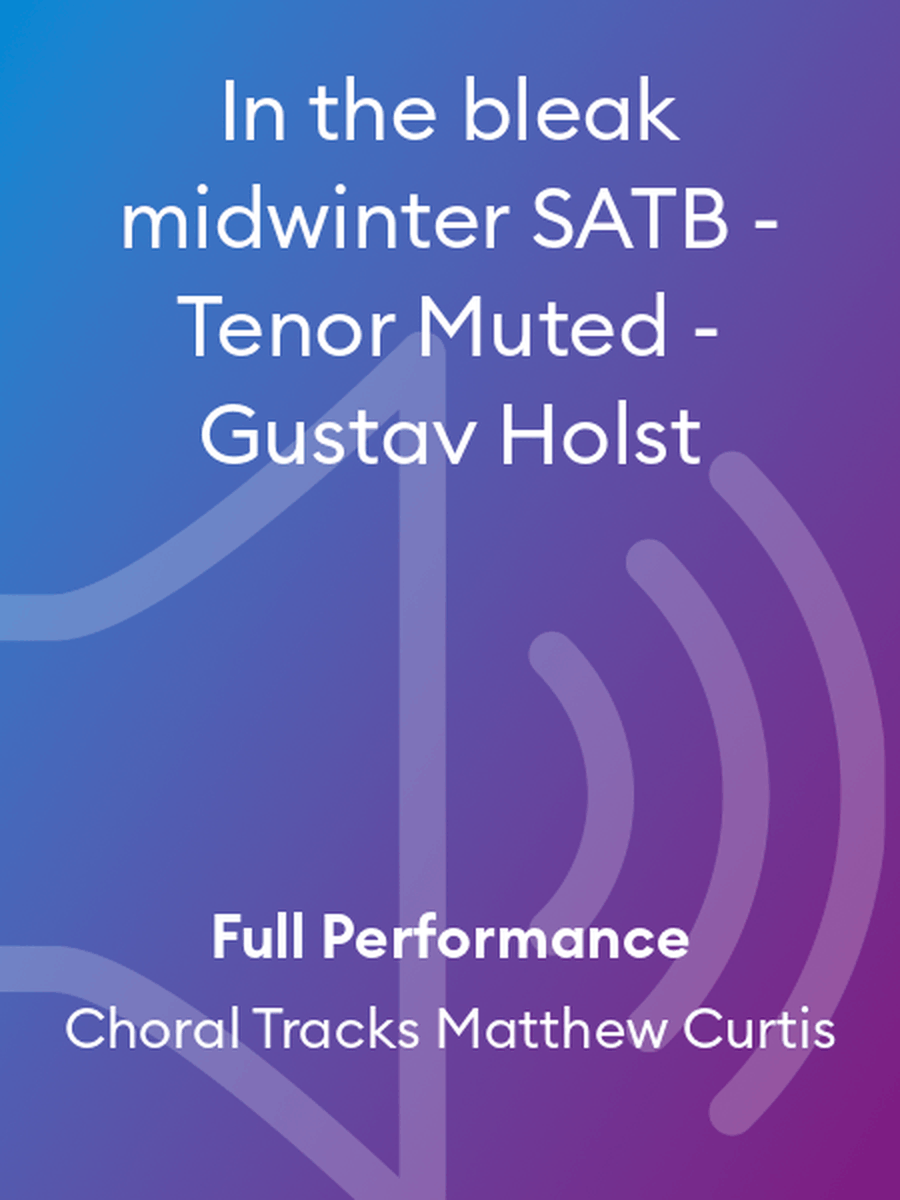 In the bleak midwinter SATB - Tenor Muted - Gustav Holst

Full Performance

Choral Tracks Matthew Curtis